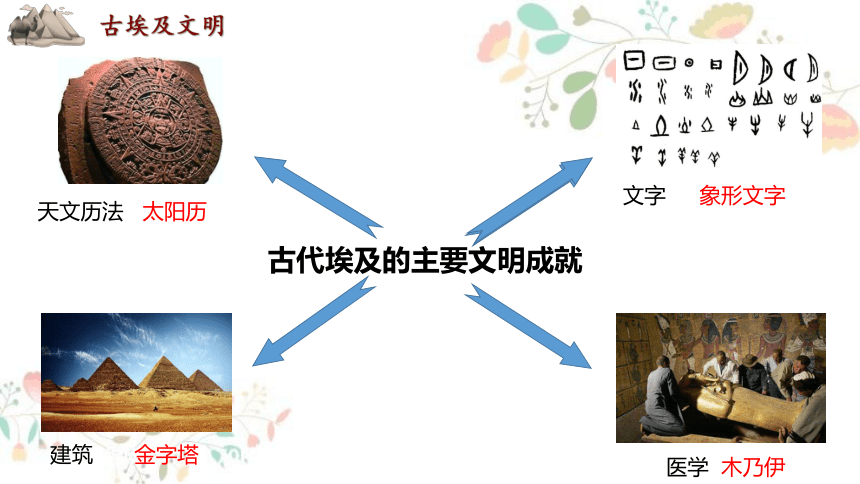 古埃及文明

天文历法 太阳历

文字 象形文字

古代埃及的主要文明成就

建筑 金字塔

医学 木乃伊